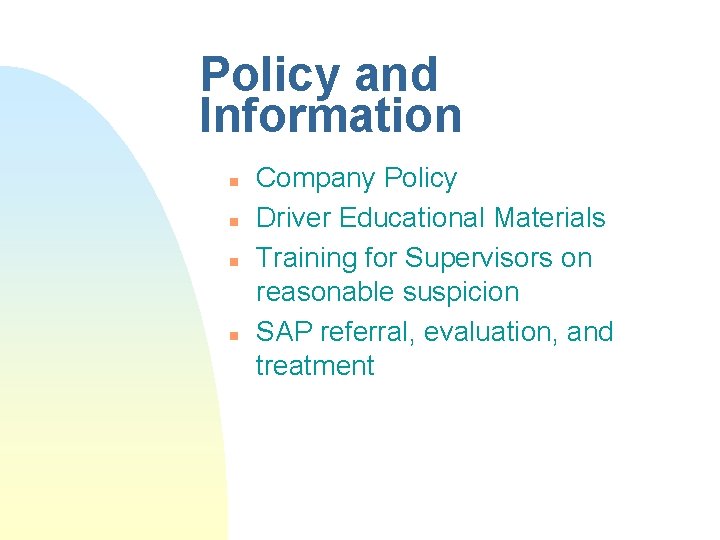 Policy and Information

- Company Policy
- Driver Educational Materials
- Training for Supervisors on reasonable suspicion
- SAP referral, evaluation, and treatment